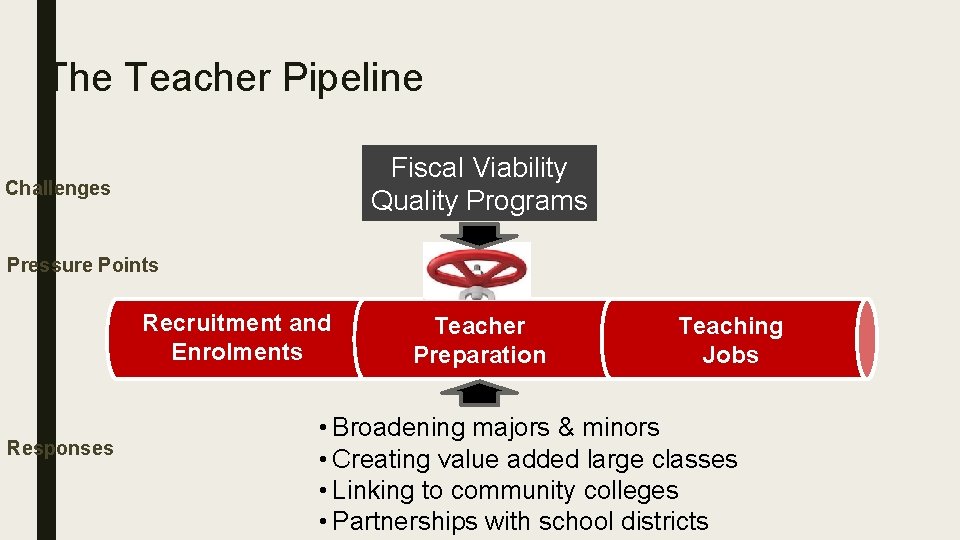 The Teacher Pipeline

Challenges

Fiscal Viability
Quality Programs

Pressure Points

Recruitment and Enrolments

Teacher Preparation

Teaching Jobs

Responses

• Broadening majors & minors
• Creating value added large classes
• Linking to community colleges
• Partnerships with school districts